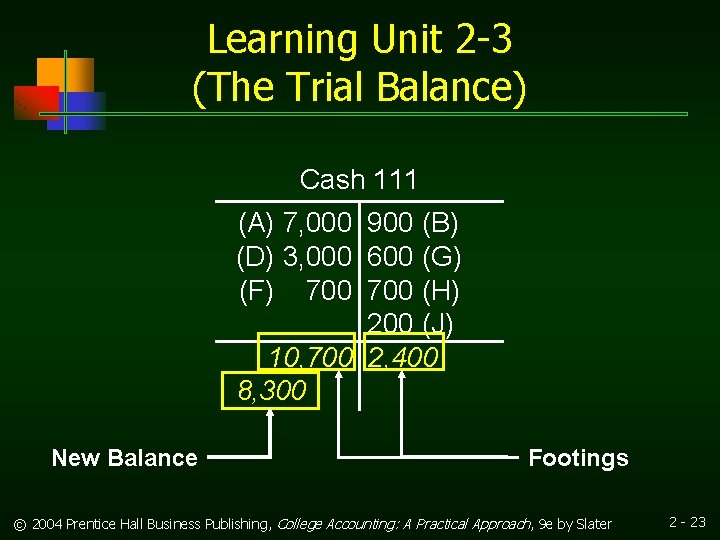 Learning Unit 2-3
(The Trial Balance)

Cash 111

| | |
|---|---|
| (A) 7,000 | 900 (B) |
| (D) 3,000 | 600 (G) |
| (F) 700 | 700 (H) |
| | 200 (J) |
| 10,700 | 2,400 |
| 8,300 | |

New Balance

Footings

© 2004 Prentice Hall Business Publishing, College Accounting: A Practical Approach, 9e by Slater

2 - 23